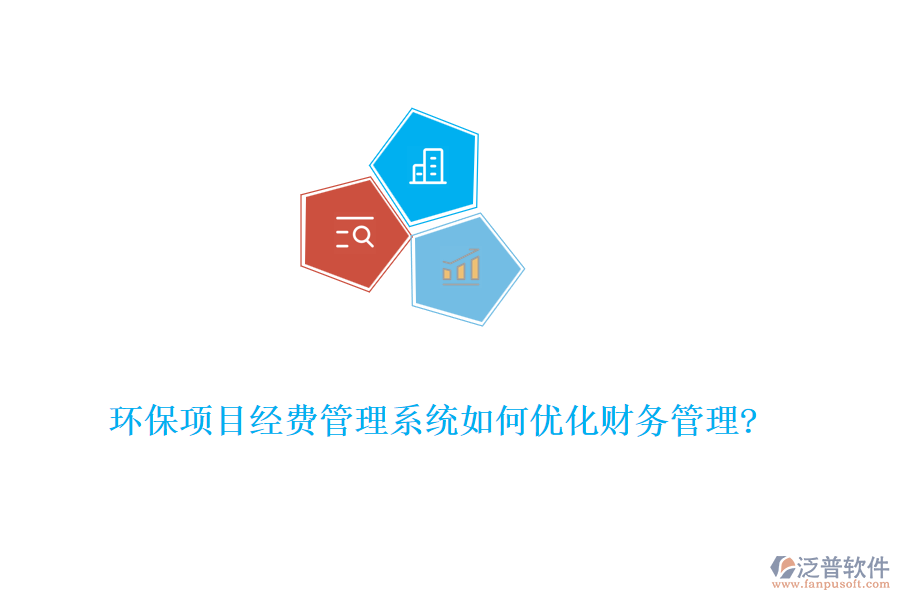 环保项目经费管理系统如何优化财务管理?

泛普软件
www.fanpusoft.com